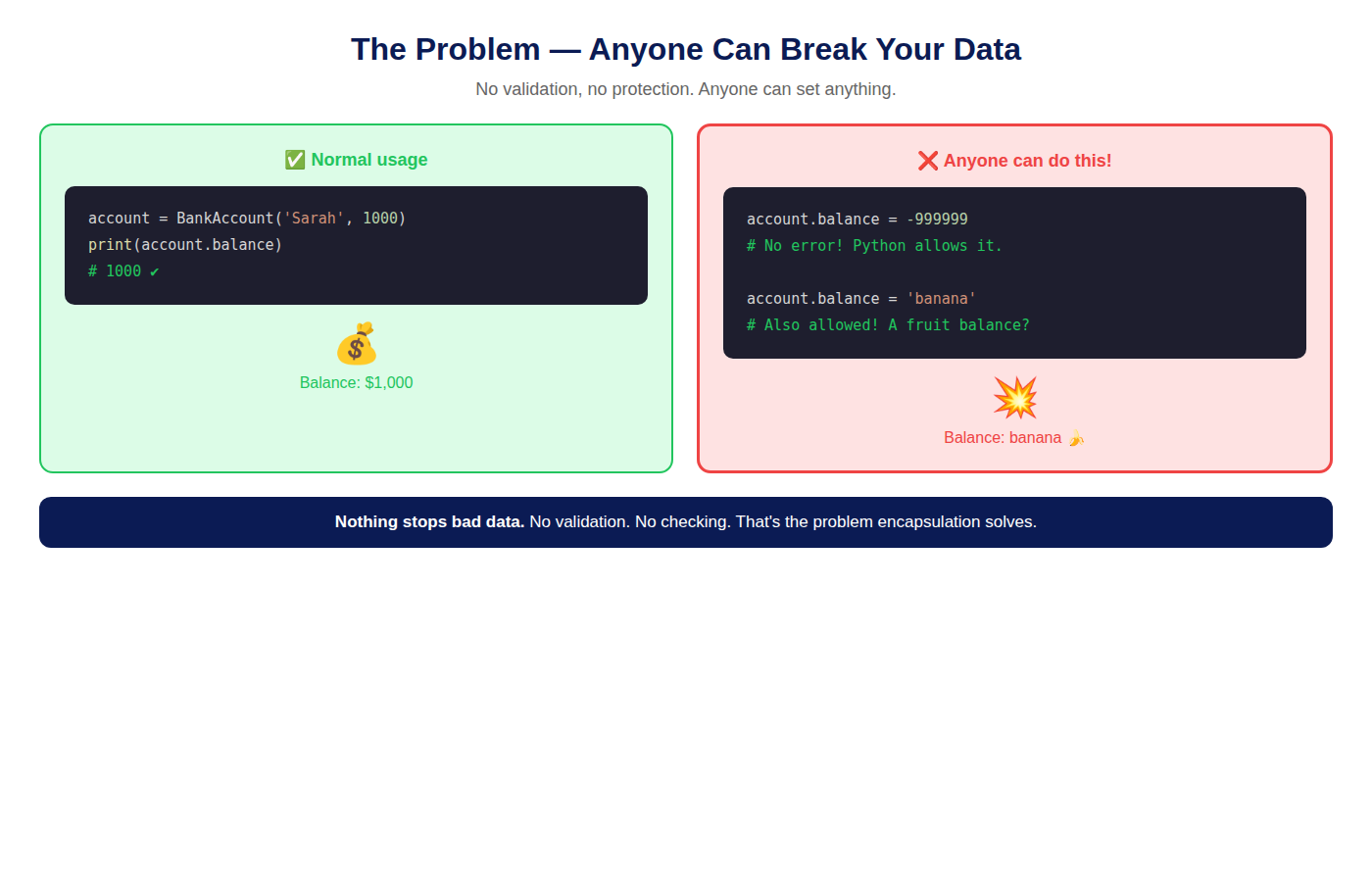 The Problem — Anyone Can Break Your Data

No validation, no protection. Anyone can set anything.

✅ Normal usage

account = BankAccount('Sarah', 1000)
print(account.balance)
# 1000 ✔

💰

Balance: $1,000

❌ Anyone can do this!

account.balance = -999999
# No error! Python allows it.

account.balance = 'banana'
# Also allowed! A fruit balance?

💥

Balance: banana 🍌

Nothing stops bad data. No validation. No checking. That's the problem encapsulation solves.